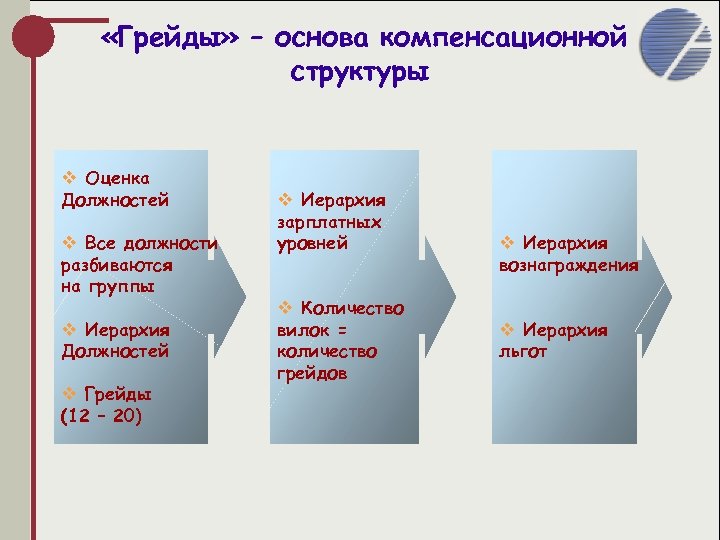 «Грейды» – основа компенсационной структуры

❖ Оценка Должностей

❖ Все должности разбиваются на группы

❖ Иерархия Должностей

❖ Грейды (12 – 20)

❖ Иерархия зарплатных уровней

❖ Количество вилок = количество грейдов

❖ Иерархия вознаграждения

❖ Иерархия льгот